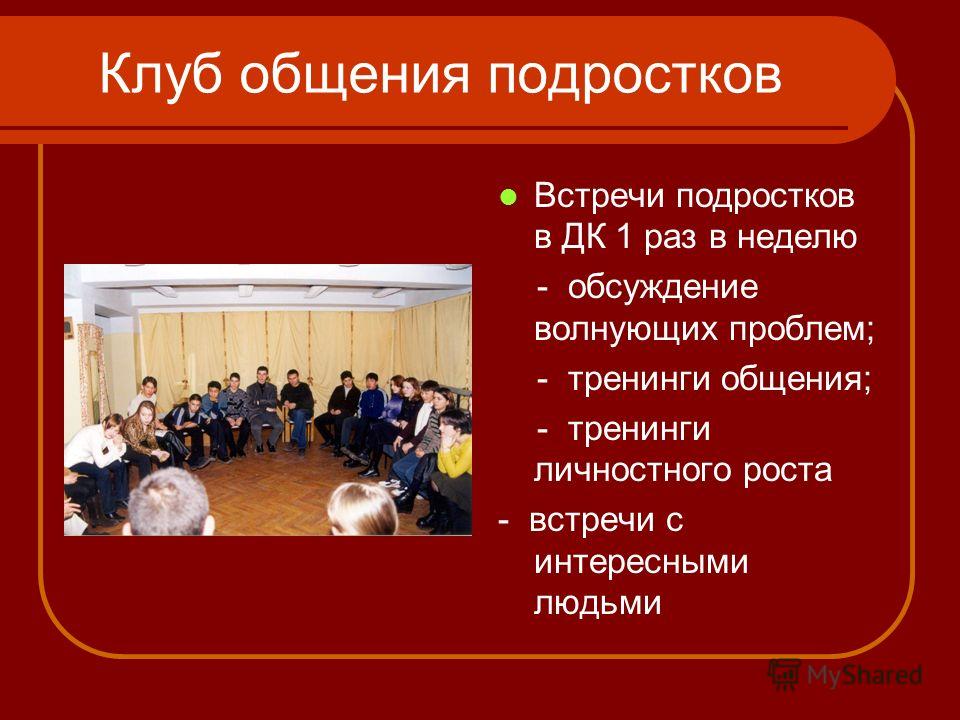 Клуб общения подростков

Встречи подростков в ДК 1 раз в неделю

- обсуждение волнующих проблем;

- тренинги общения;

- тренинги личностного роста

- встречи с интересными людьми

MyShared